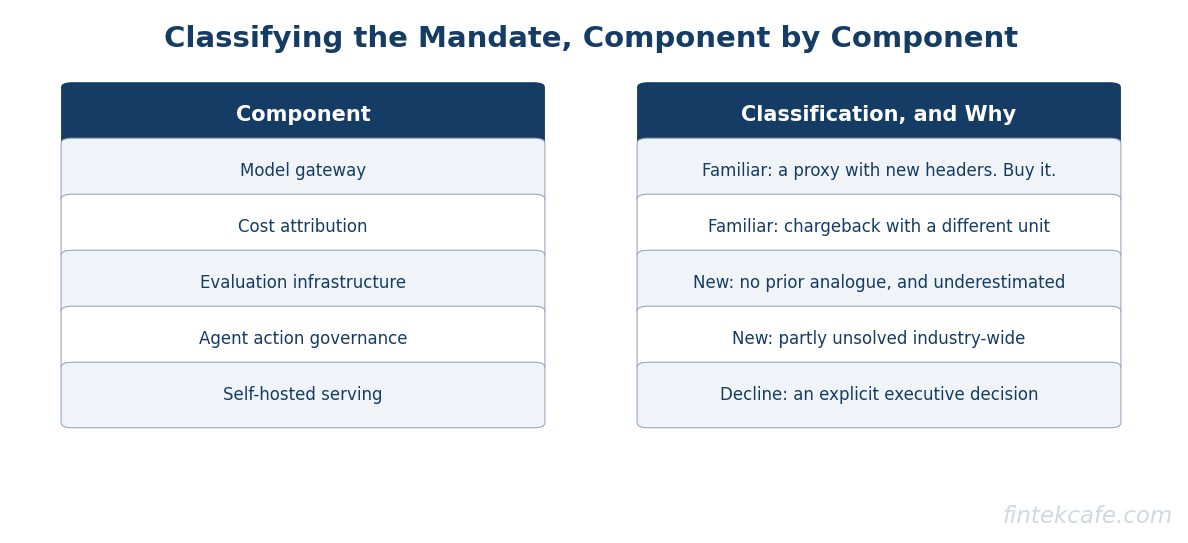 Classifying the Mandate, Component by Component

| Component | Classification, and Why |
|---|---|
| Model gateway | Familiar: a proxy with new headers. Buy it. |
| Cost attribution | Familiar: chargeback with a different unit |
| Evaluation infrastructure | New: no prior analogue, and underestimated |
| Agent action governance | New: partly unsolved industry-wide |
| Self-hosted serving | Decline: an explicit executive decision |

fintekcafe.com